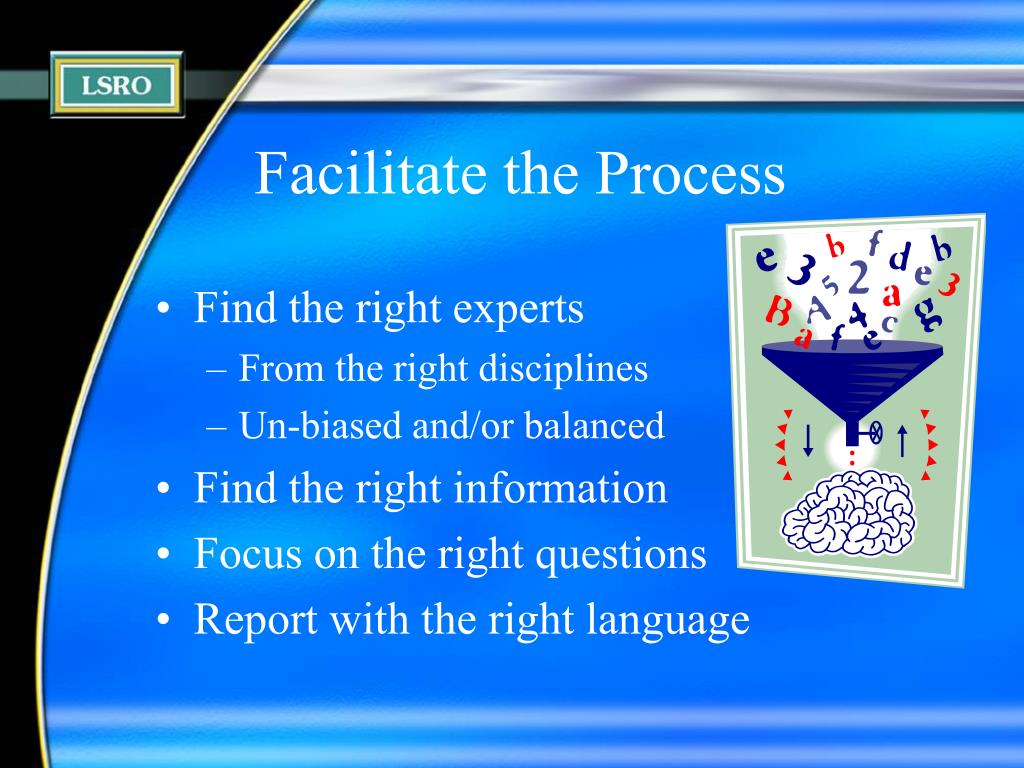 LSRO

Facilitate the Process

• Find the right experts
– From the right disciplines
– Un-biased and/or balanced
• Find the right information
• Focus on the right questions
• Report with the right language